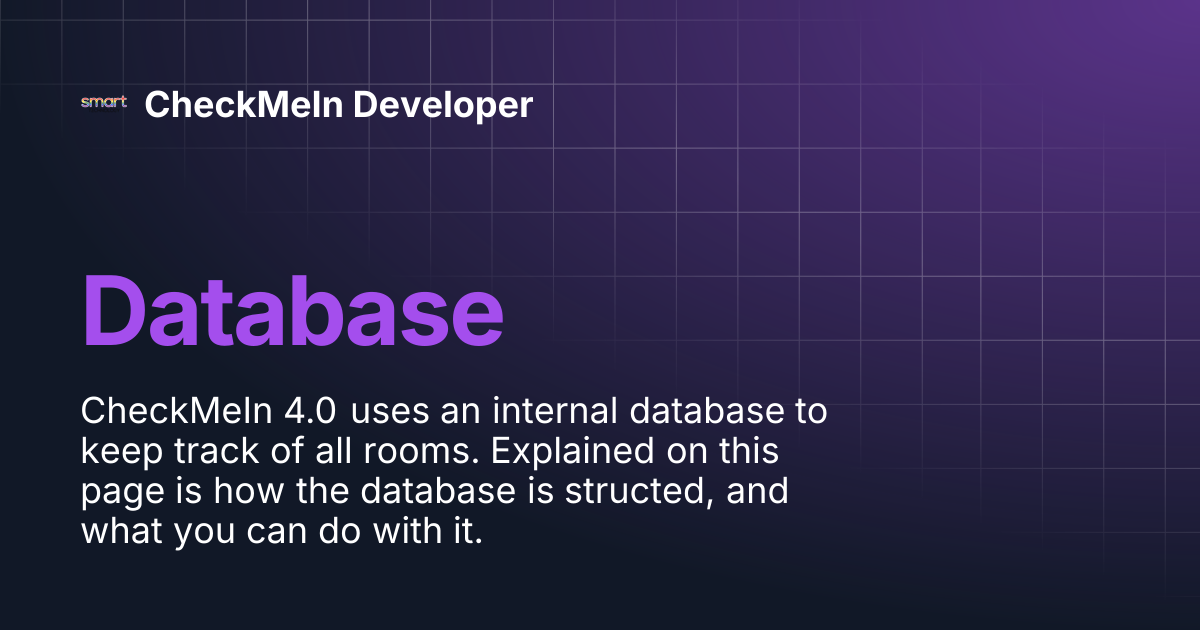 smart CheckMeIn Developer

Database

CheckMeIn 4.0 uses an internal database to keep track of all rooms. Explained on this page is how the database is structed, and what you can do with it.